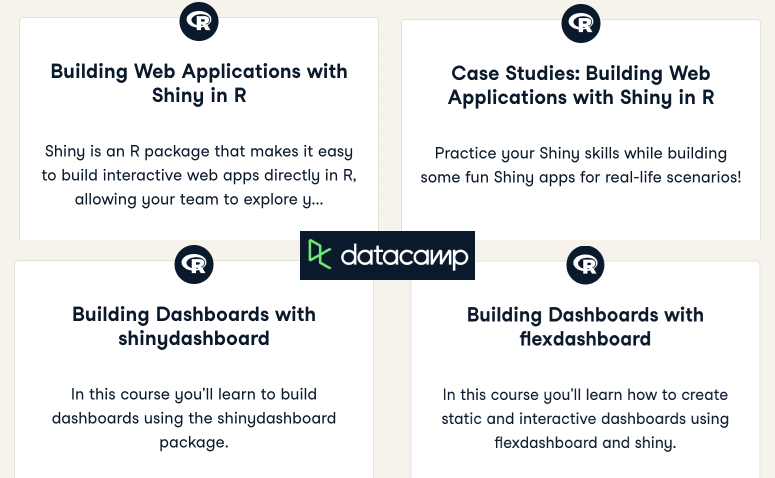 R

Building Web Applications with Shiny in R

Shiny is an R package that makes it easy to build interactive web apps directly in R, allowing your team to explore y...

R

Case Studies: Building Web Applications with Shiny in R

Practice your Shiny skills while building some fun Shiny apps for real-life scenarios!

datacamp

R

Building Dashboards with shinydashboard

In this course you'll learn to build dashboards using the shinydashboard package.

R

Building Dashboards with flexdashboard

In this course you'll learn how to create static and interactive dashboards using flexdashboard and shiny.